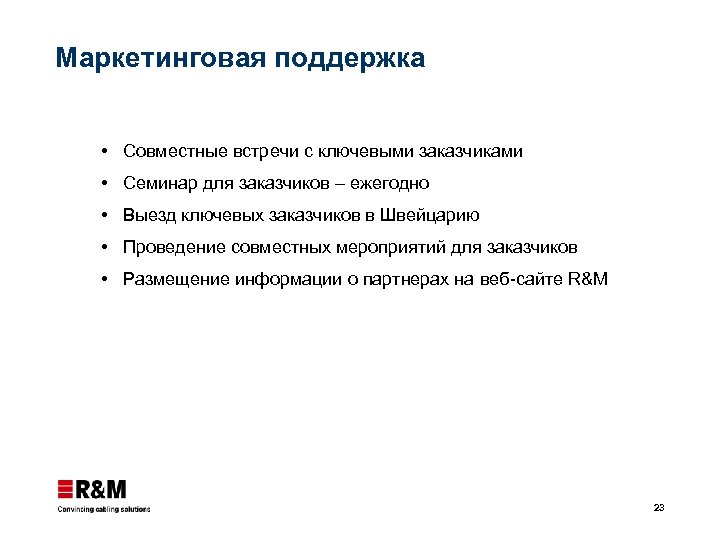 Маркетинговая поддержка

• Совместные встречи с ключевыми заказчиками
• Семинар для заказчиков – ежегодно
• Выезд ключевых заказчиков в Швейцарию
• Проведение совместных мероприятий для заказчиков
• Размещение информации о партнерах на веб-сайте R&M

R&M
Convincing cabling solutions

23